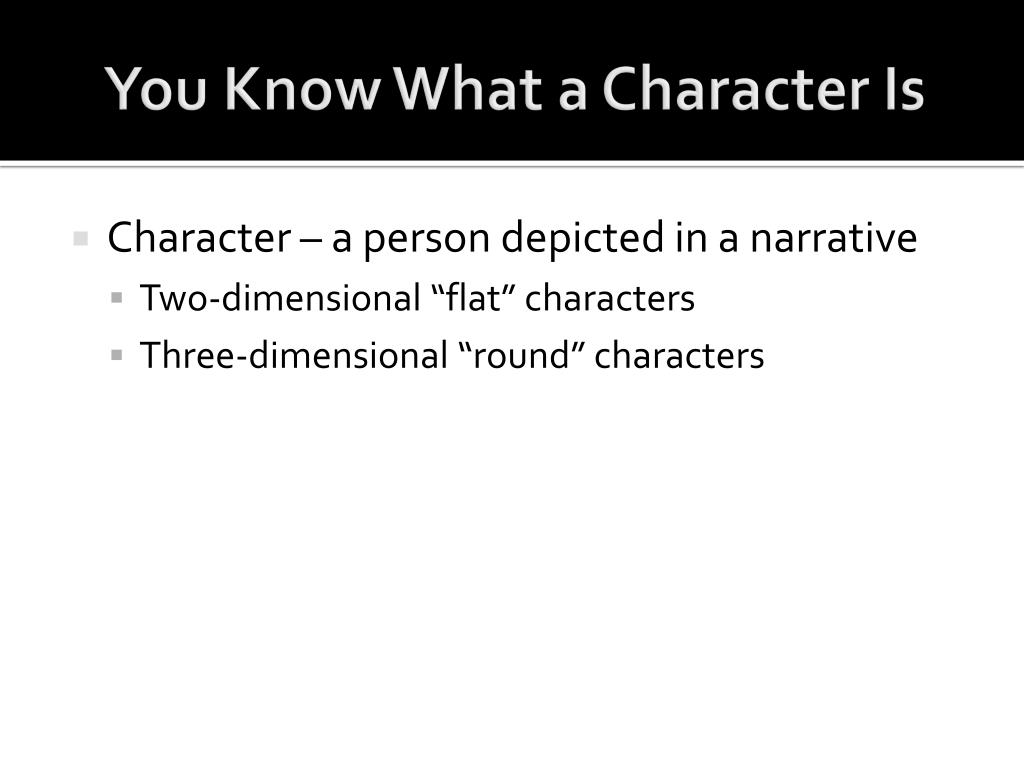 You Know What a Character Is

Character – a person depicted in a narrative
Two-dimensional “flat” characters
Three-dimensional “round” characters